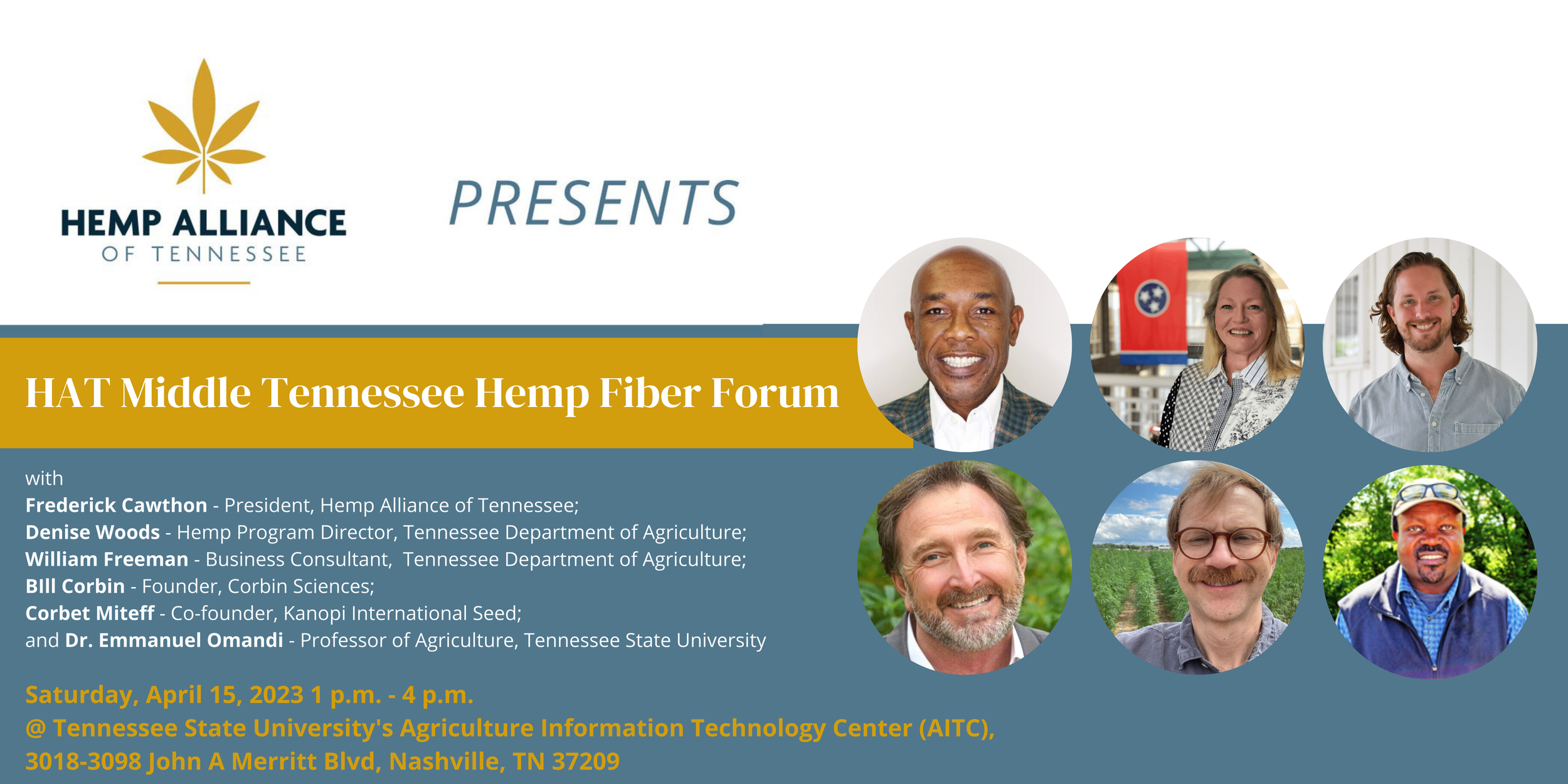 HEMP ALLIANCE
OF TENNESSEE

PRESENTS

HAT Middle Tennessee Hemp Fiber Forum

with
Frederick Cawthon - President, Hemp Alliance of Tennessee;
Denise Woods - Hemp Program Director, Tennessee Department of Agriculture;
William Freeman - Business Consultant, Tennessee Department of Agriculture;
BIll Corbin - Founder, Corbin Sciences;
Corbet Miteff - Co-founder, Kanopi International Seed;
and Dr. Emmanuel Omandi - Professor of Agriculture, Tennessee State University

Saturday, April 15, 2023 1 p.m. - 4 p.m.
@ Tennessee State University's Agriculture Information Technology Center (AITC),
3018-3098 John A Merritt Blvd, Nashville, TN 37209